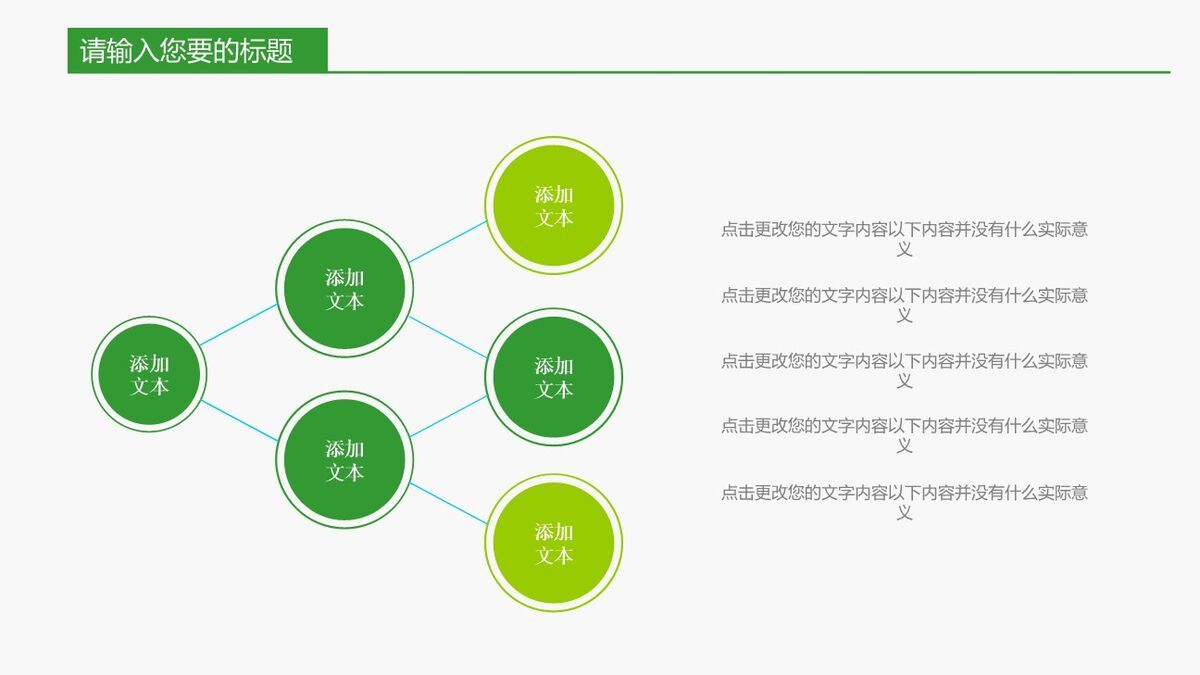 请输入您要的标题

添加文本

添加文本

添加文本

添加文本

添加文本

添加文本

点击更改您的文字内容以下内容并没有什么实际意义

点击更改您的文字内容以下内容并没有什么实际意义

点击更改您的文字内容以下内容并没有什么实际意义

点击更改您的文字内容以下内容并没有什么实际意义

点击更改您的文字内容以下内容并没有什么实际意义